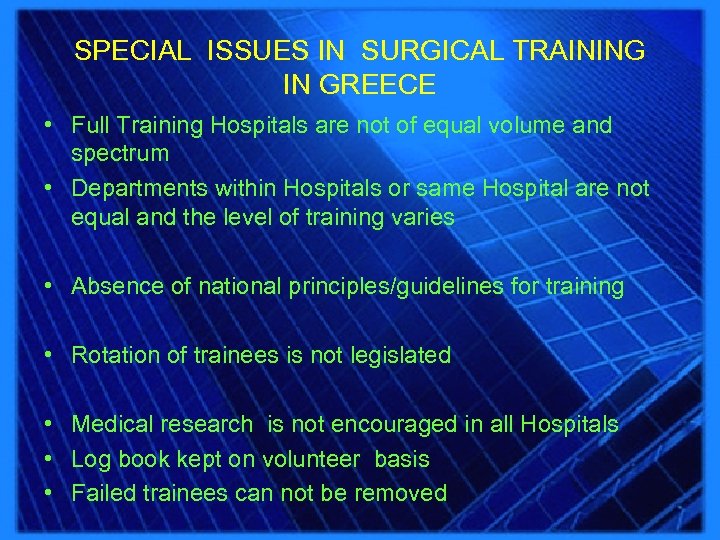 SPECIAL ISSUES IN SURGICAL TRAINING IN GREECE

• Full Training Hospitals are not of equal volume and spectrum
• Departments within Hospitals or same Hospital are not equal and the level of training varies

• Absence of national principles/guidelines for training

• Rotation of trainees is not legislated

• Medical research is not encouraged in all Hospitals
• Log book kept on volunteer basis
• Failed trainees can not be removed